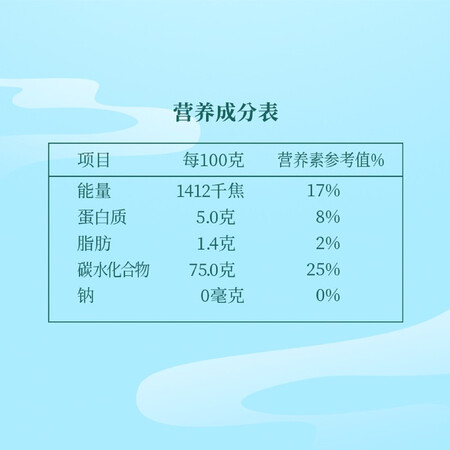 营养成分表

| 项目 | 每100克 | 营养素参考值% |
|---|---|---|
| 能量 | 1412千焦 | 17% |
| 蛋白质 | 5.0克 | 8% |
| 脂肪 | 1.4克 | 2% |
| 碳水化合物 | 75.0克 | 25% |
| 钠 | 0毫克 | 0% |